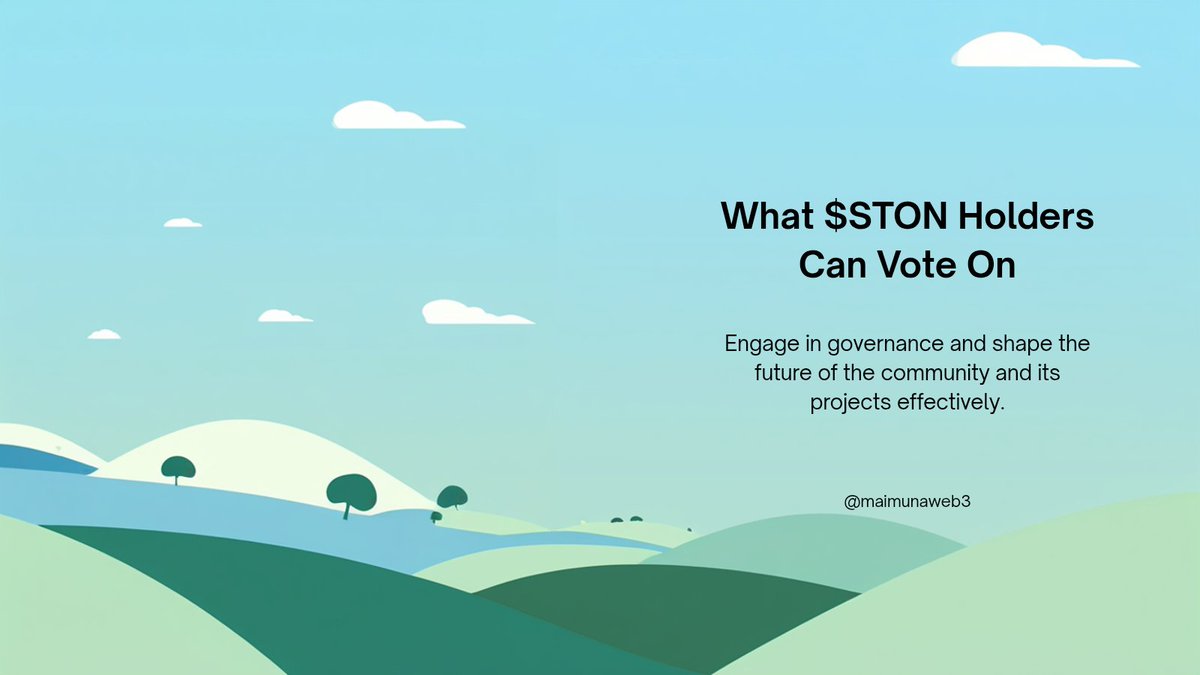 What \$STON Holders Can Vote On

Engage in governance and shape the future of the community and its projects effectively.

@maimunaweb3